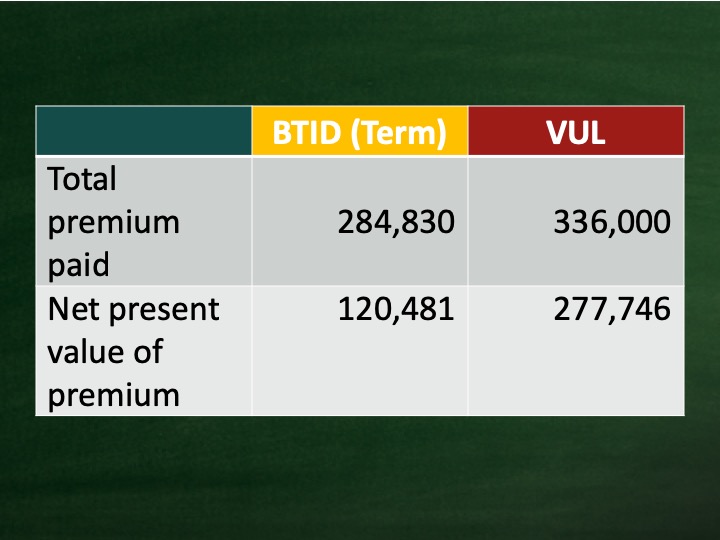 | | BTID (Term) | VUL |
|---|---|---|
| Total premium paid | 284,830 | 336,000 |
| Net present value of premium | 120,481 | 277,746 |